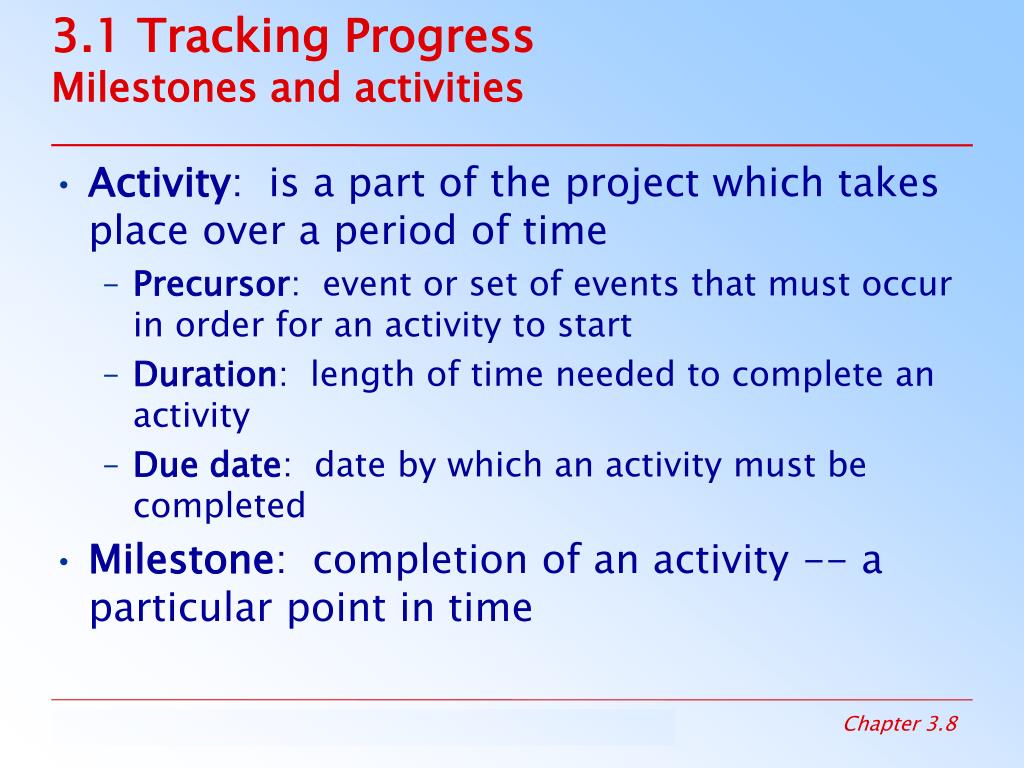 3.1 Tracking Progress
Milestones and activities

• Activity: is a part of the project which takes place over a period of time
– Precursor: event or set of events that must occur in order for an activity to start
– Duration: length of time needed to complete an activity
– Due date: date by which an activity must be completed
• Milestone: completion of an activity -- a particular point in time

Chapter 3.8